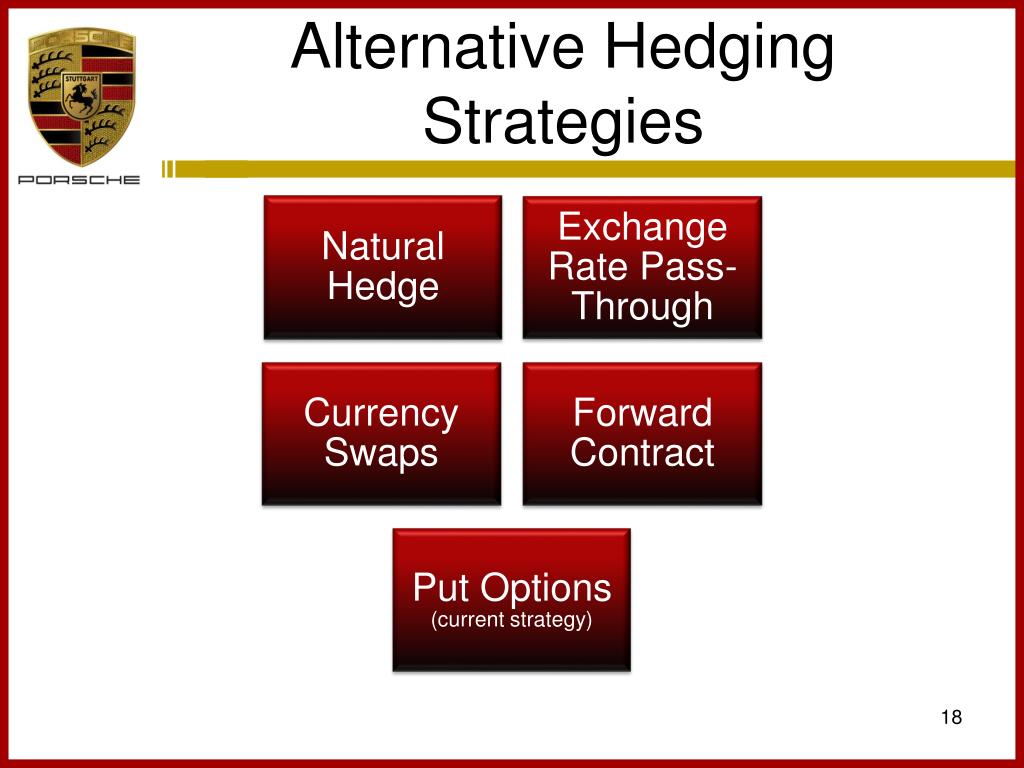 PORSCHE
STUTTGART
PORSCHE

Alternative Hedging Strategies

Natural Hedge

Exchange Rate Pass-Through

Currency Swaps

Forward Contract

Put Options
(current strategy)

18